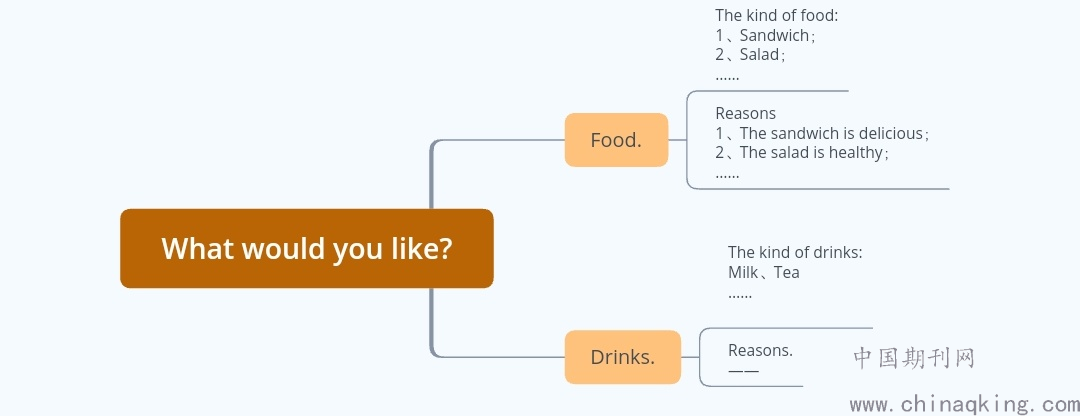 What would you like?

Food.

The kind of food:
1、Sandwich;
2、Salad;
……

Reasons
1、The sandwich is delicious;
2、The salad is healthy;
……

Drinks.

The kind of drinks:
Milk、Tea
……

Reasons.
——

中国期刊网
www.chinaqking.com